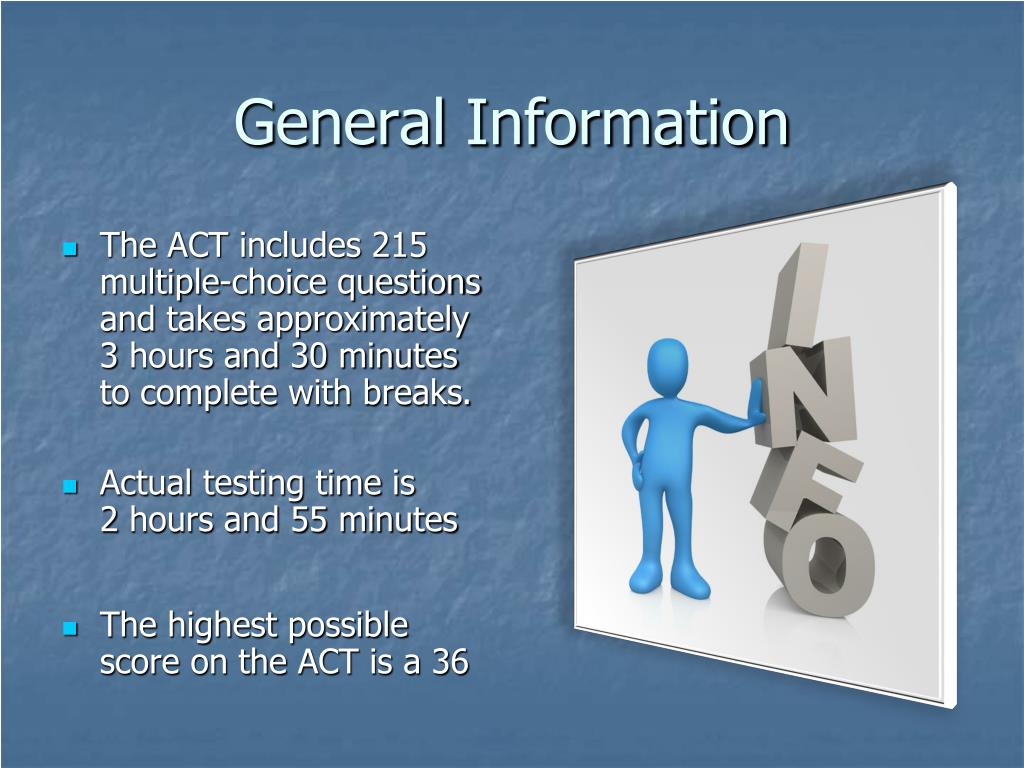 General Information

- The ACT includes 215 multiple-choice questions and takes approximately 3 hours and 30 minutes to complete with breaks.

- Actual testing time is 2 hours and 55 minutes

- The highest possible score on the ACT is a 36

INFO